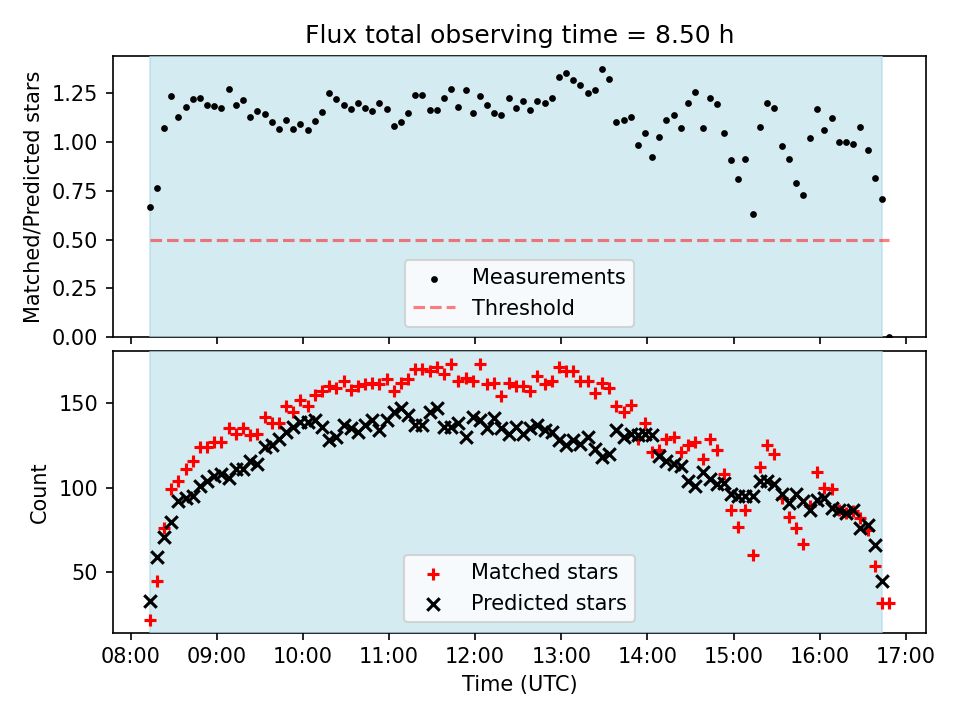 Flux total observing time = 8.50 h

Matched/Predicted stars

1.25
1.00
0.75
0.50
0.25
0.00

Measurements
Threshold

Count

150
100
50

Matched stars
Predicted stars

08:00 09:00 10:00 11:00 12:00 13:00 14:00 15:00 16:00 17:00

Time (UTC)